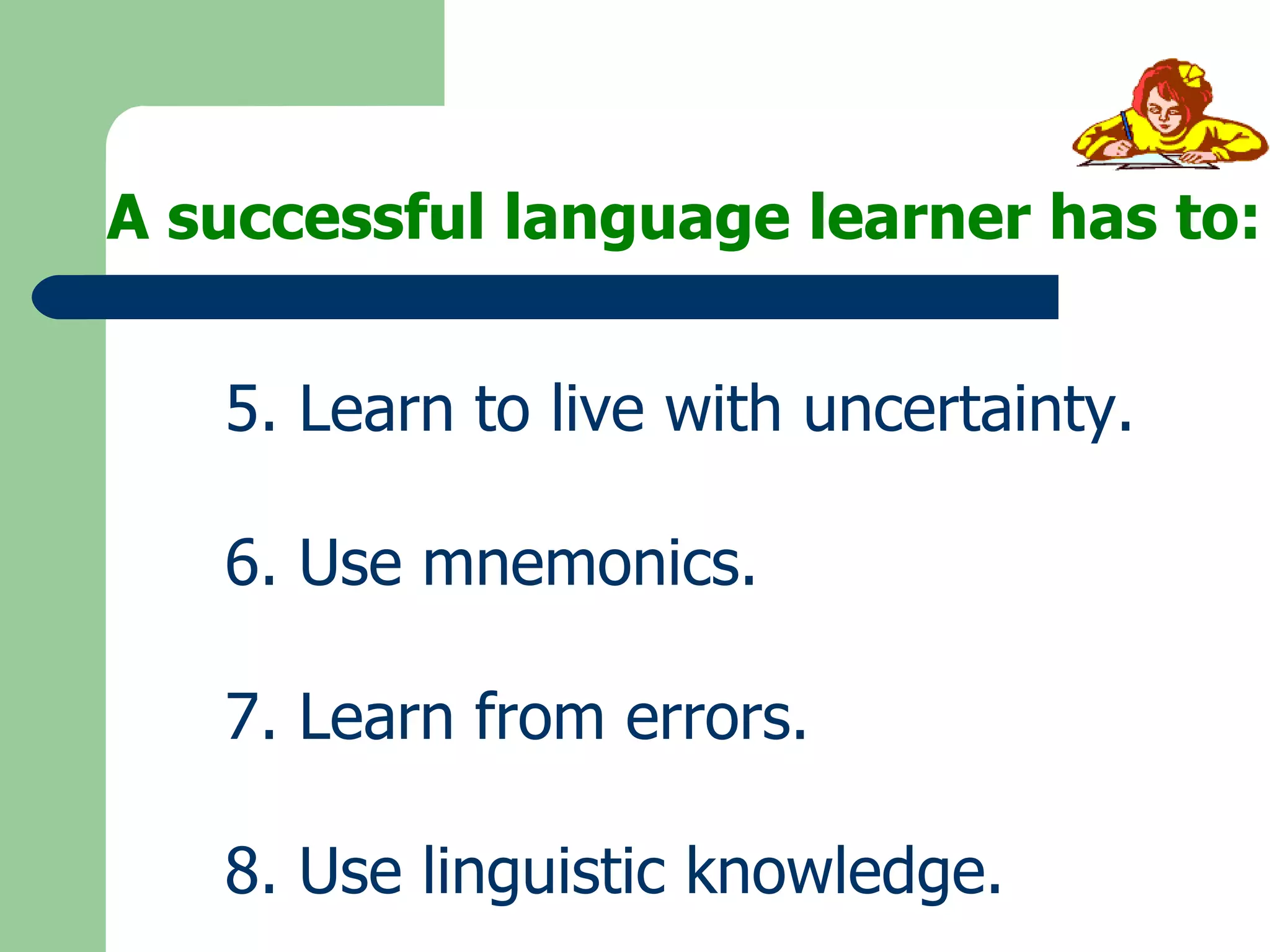 A successful language learner has to:

5. Learn to live with uncertainty.

6. Use mnemonics.

7. Learn from errors.

8. Use linguistic knowledge.